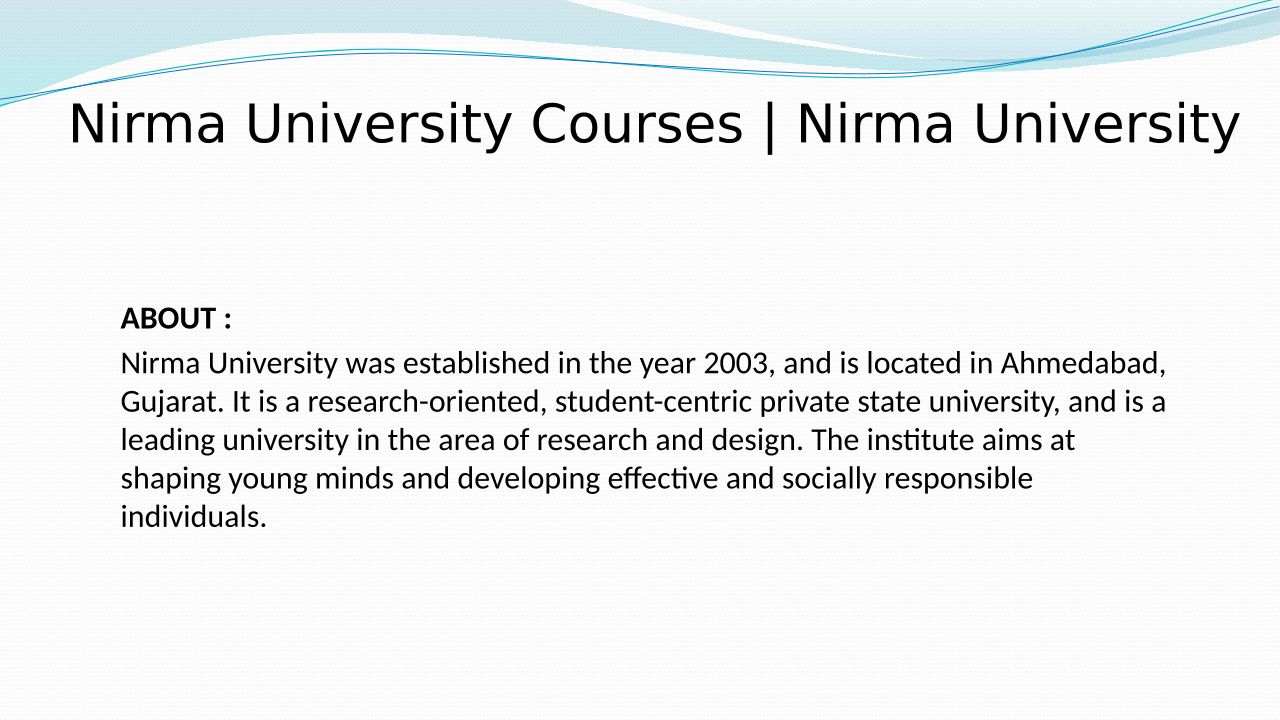 Nirma University Courses | Nirma University

ABOUT :

Nirma University was established in the year 2003, and is located in Ahmedabad, Gujarat. It is a research-oriented, student-centric private state university, and is a leading university in the area of research and design. The institute aims at shaping young minds and developing effective and socially responsible individuals.